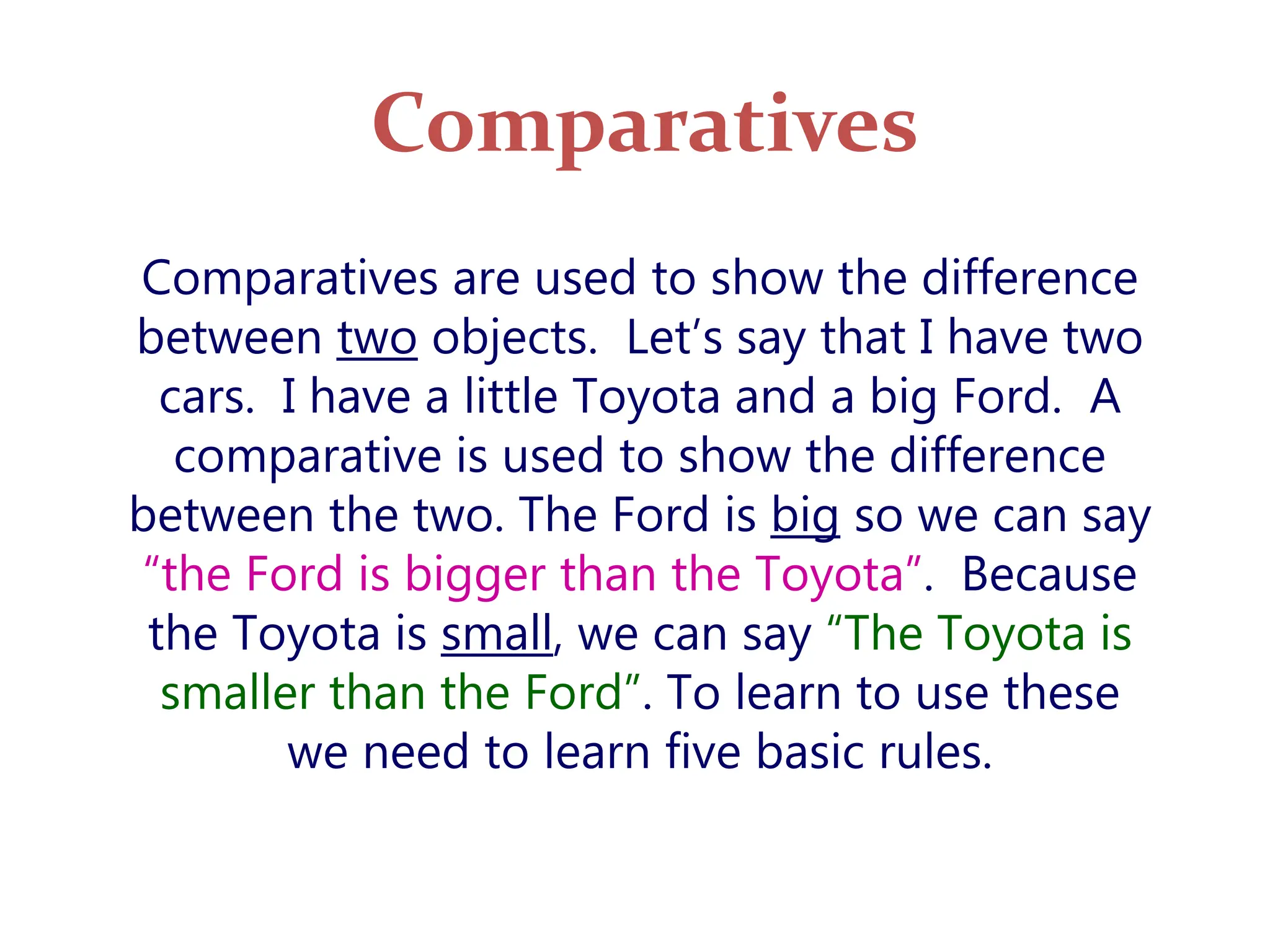 Comparatives

Comparatives are used to show the difference between two objects.  Let’s say that I have two cars.  I have a little Toyota and a big Ford.  A comparative is used to show the difference between the two. The Ford is big so we can say “the Ford is bigger than the Toyota”.  Because the Toyota is small, we can say “The Toyota is smaller than the Ford”. To learn to use these we need to learn five basic rules.